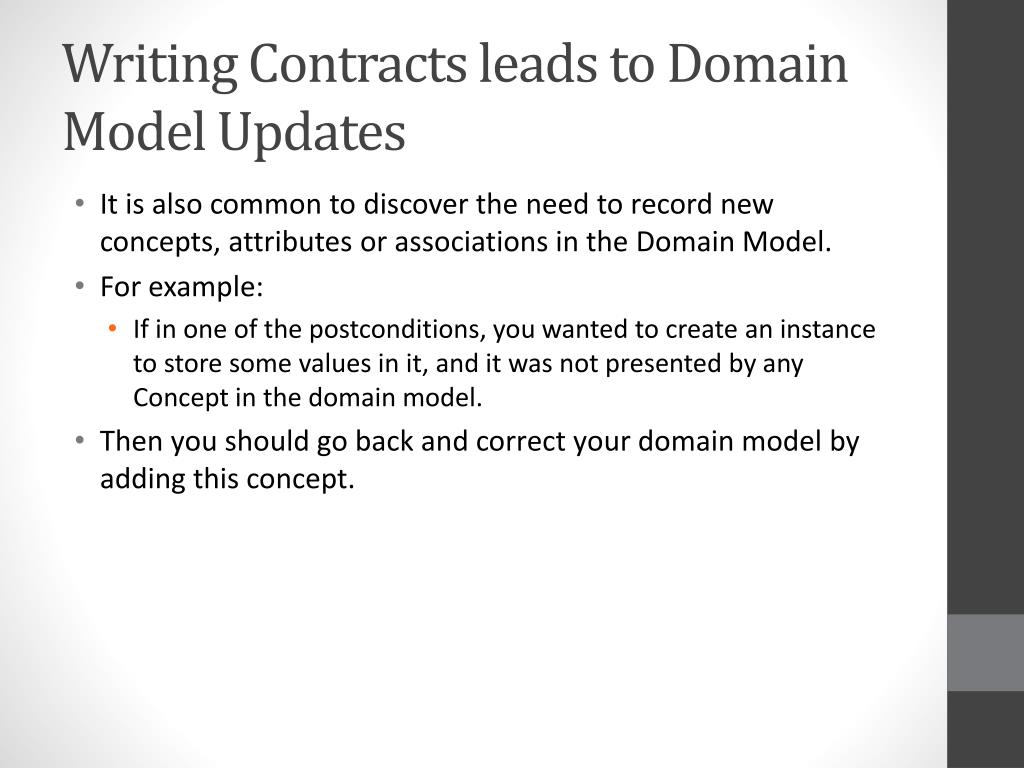 Writing Contracts leads to Domain Model Updates

• It is also common to discover the need to record new concepts, attributes or associations in the Domain Model.
• For example:
  • If in one of the postconditions, you wanted to create an instance to store some values in it, and it was not presented by any Concept in the domain model.
• Then you should go back and correct your domain model by adding this concept.